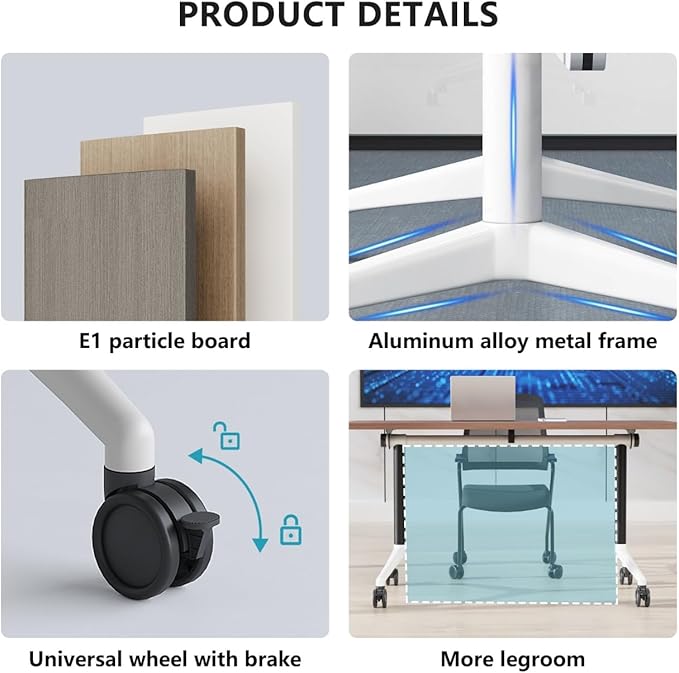 PRODUCT DETAILS

E1 particle board

Aluminum alloy metal frame

Universal wheel with brake

More legroom